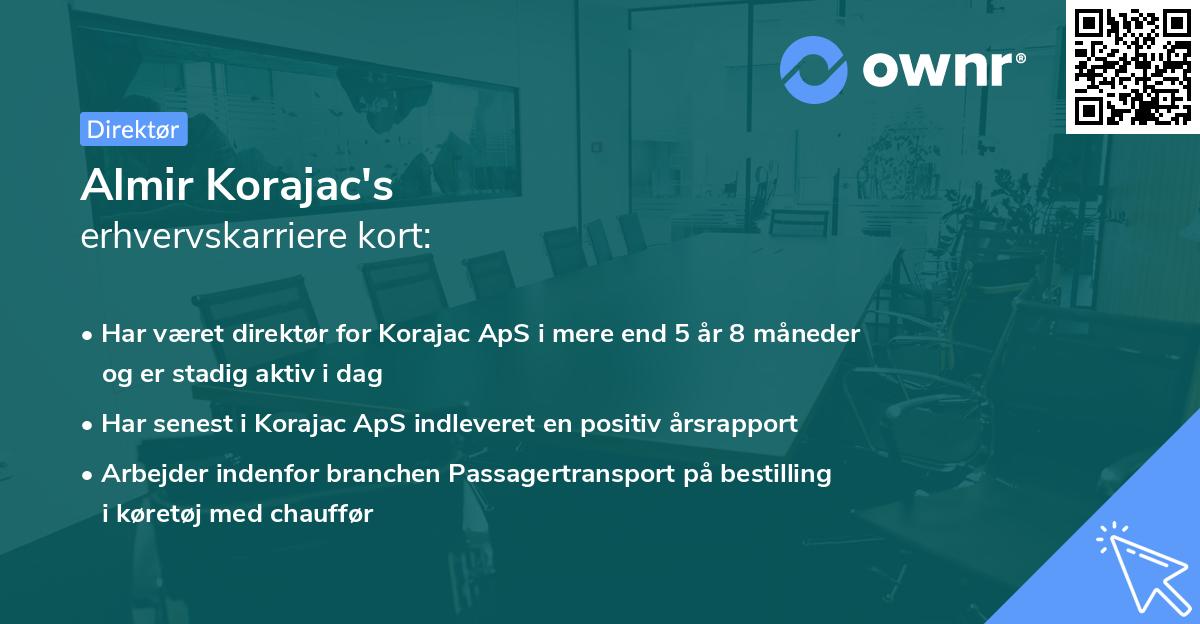 ownr®

Direktør

Almir Korajac's
erhvervskarriere kort:

• Har været direktør for Korajac ApS i mere end 5 år 8 måneder og er stadig aktiv i dag

• Har senest i Korajac ApS indleveret en positiv årsrapport

• Arbejder indenfor branchen Passagertransport på bestilling i køretøj med chauffør